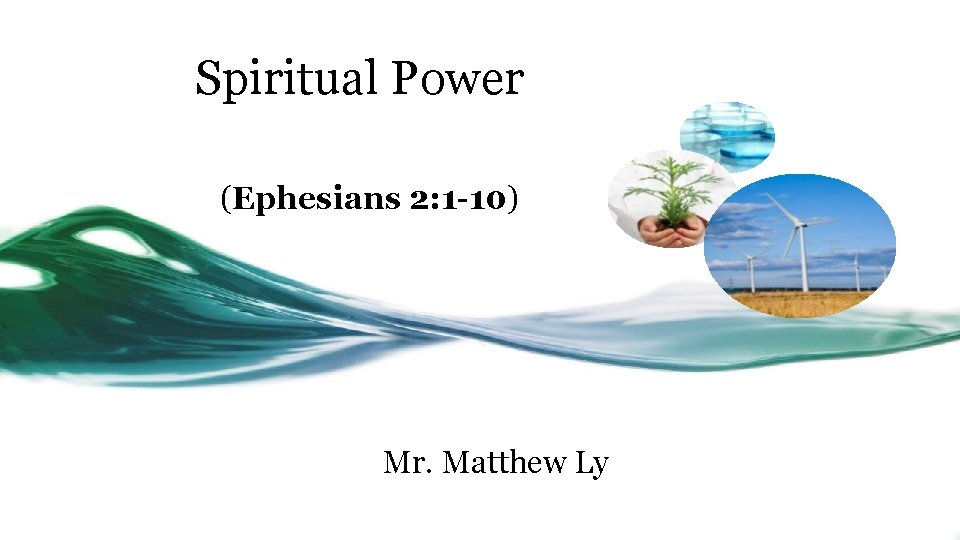 Spiritual Power

(Ephesians 2:1-10)

Mr. Matthew Ly